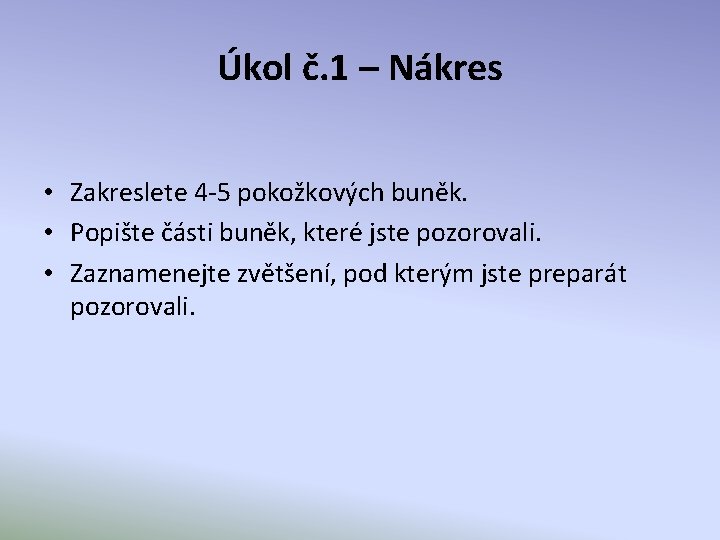 Úkol č.1 – Nákres

• Zakreslete 4-5 pokožkových buněk.
• Popište části buněk, které jste pozorovali.
• Zaznamenejte zvětšení, pod kterým jste preparát pozorovali.